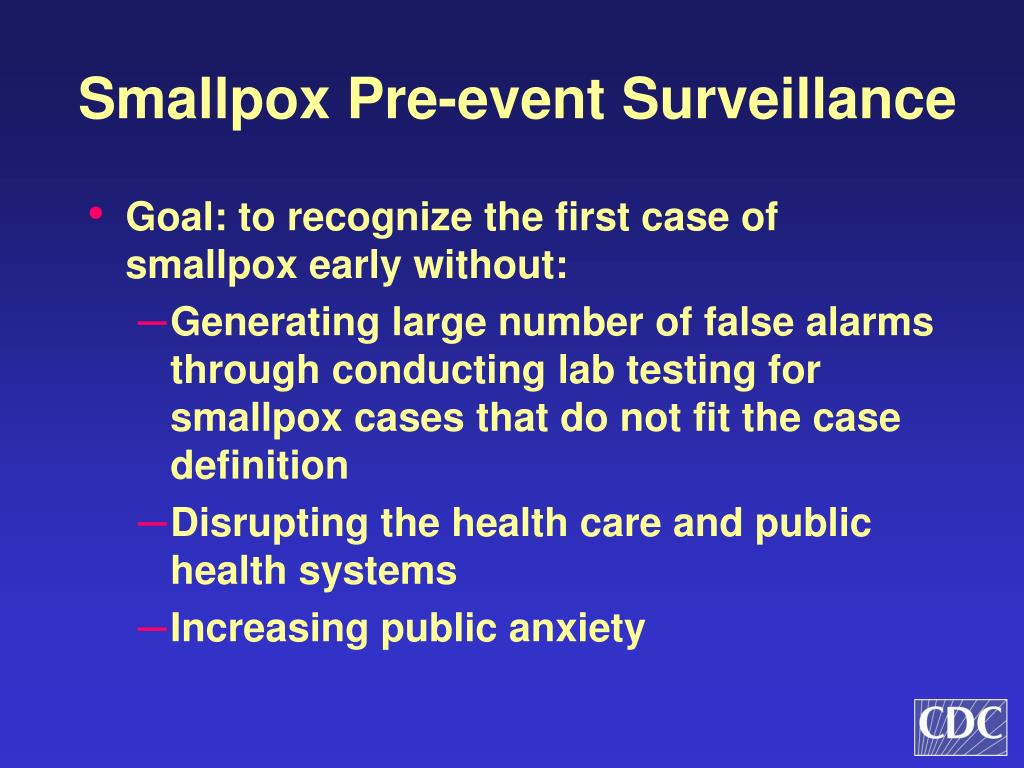 Smallpox Pre-event Surveillance

• Goal: to recognize the first case of smallpox early without:
– Generating large number of false alarms through conducting lab testing for smallpox cases that do not fit the case definition
– Disrupting the health care and public health systems
– Increasing public anxiety

CDC